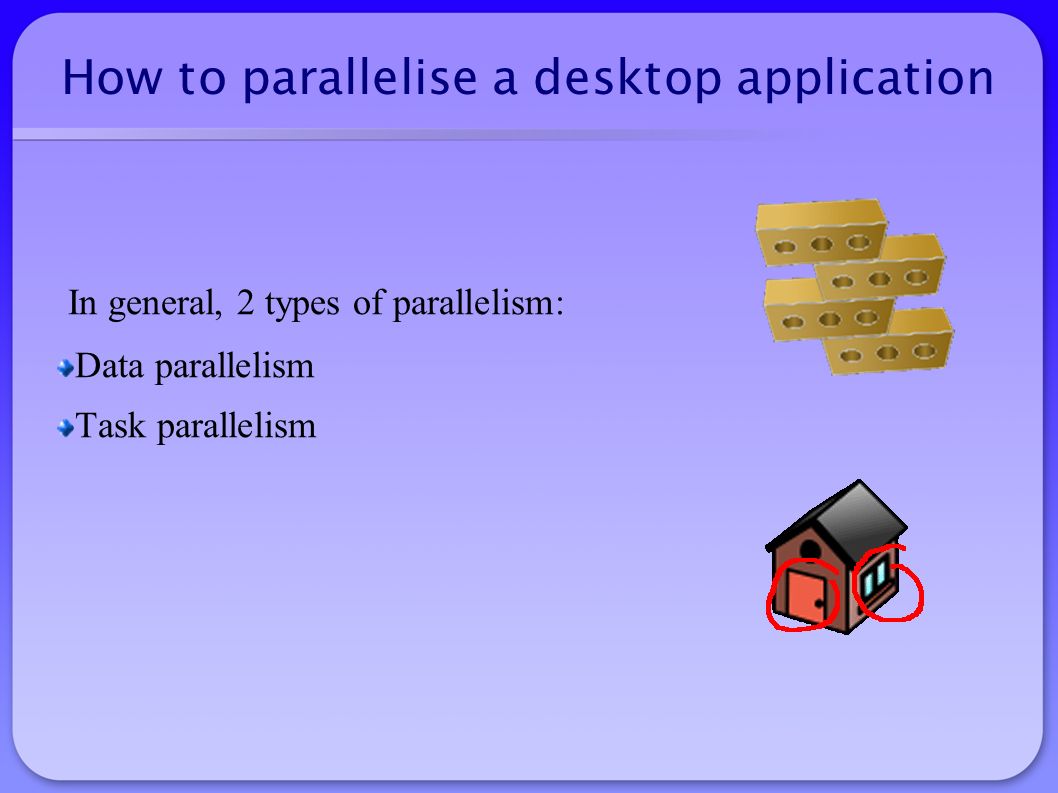 How to parallelise a desktop application

In general, 2 types of parallelism:

Data parallelism

Task parallelism